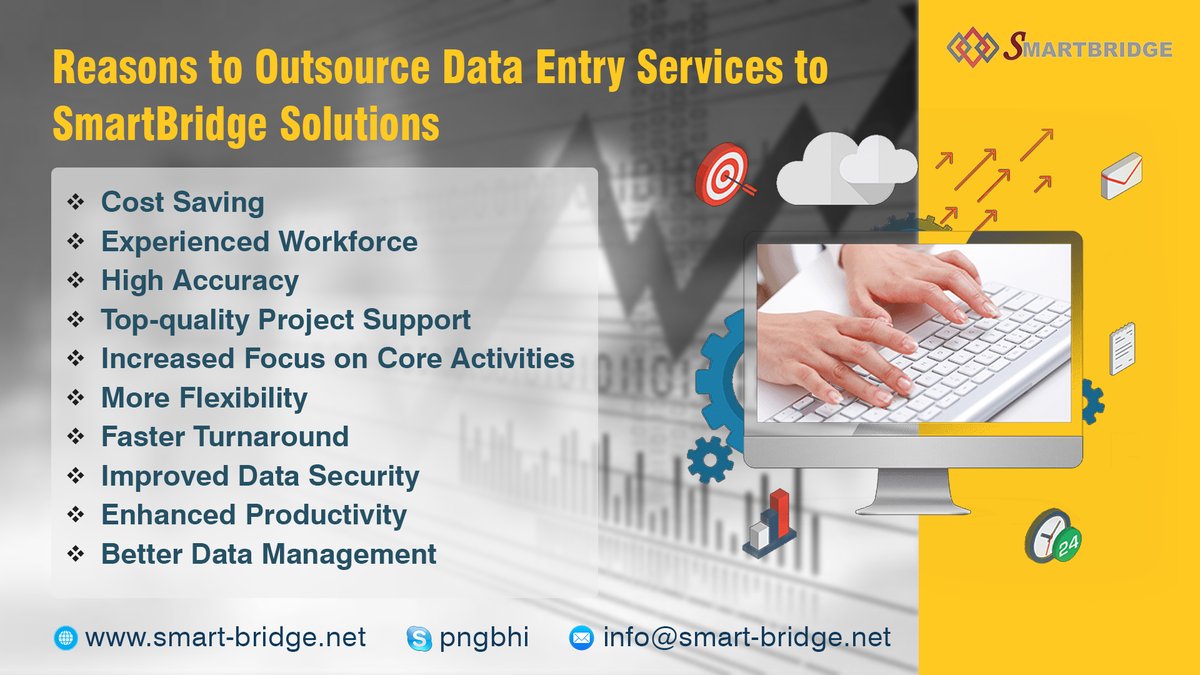 SMARTBRIDGE

Reasons to Outsource Data Entry Services to SmartBridge Solutions

❖ Cost Saving
❖ Experienced Workforce
❖ High Accuracy
❖ Top-quality Project Support
❖ Increased Focus on Core Activities
❖ More Flexibility
❖ Faster Turnaround
❖ Improved Data Security
❖ Enhanced Productivity
❖ Better Data Management

24

www.smart-bridge.net pngbhi info@smart-bridge.net